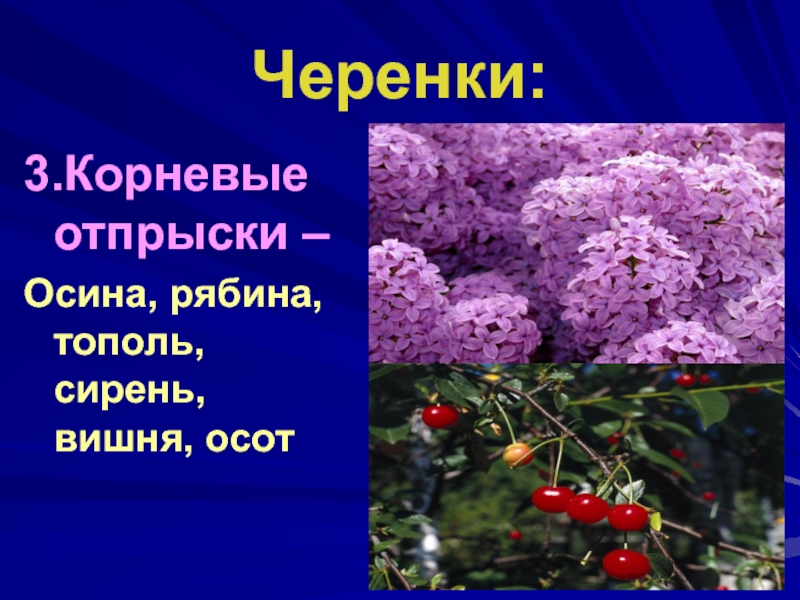 Черенки:

3.Корневые отпрыски –

Осина, рябина, тополь, сирень, вишня, осот